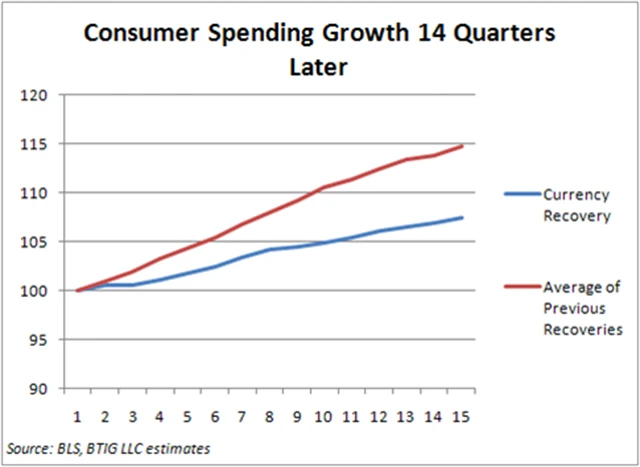 Consumer Spending Growth 14 Quarters Later

120
115
110
105
100
95
90

1 2 3 4 5 6 7 8 9 10 11 12 13 14 15

Currency Recovery

Average of Previous Recoveries

Source: BLS, BTIG LLC estimates